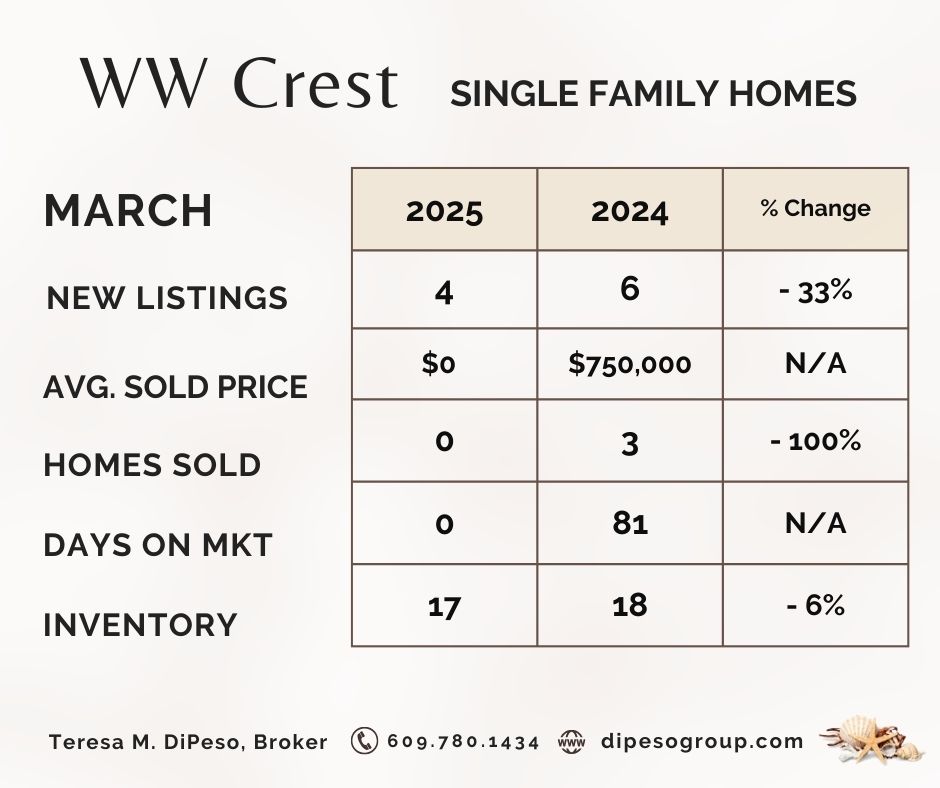 WW Crest SINGLE FAMILY HOMES

| MARCH | 2025 | 2024 | % Change |
|---|---|---|---|
| NEW LISTINGS | 4 | 6 | - 33% |
| AVG. SOLD PRICE | $0 | $750,000 | N/A |
| HOMES SOLD | 0 | 3 | - 100% |
| DAYS ON MKT | 0 | 81 | N/A |
| INVENTORY | 17 | 18 | - 6% |

Teresa M. DiPeso, Broker 609.780.1434 www dipesogroup.com